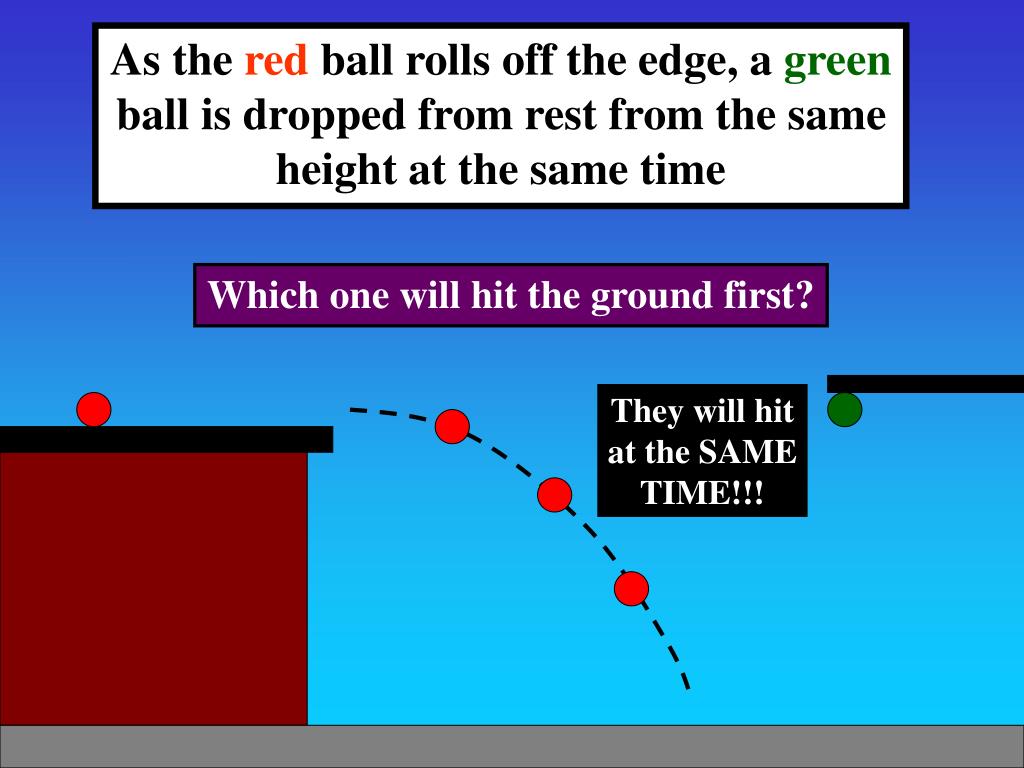 As the red ball rolls off the edge, a green ball is dropped from rest from the same height at the same time

Which one will hit the ground first?

They will hit at the SAME TIME!!!